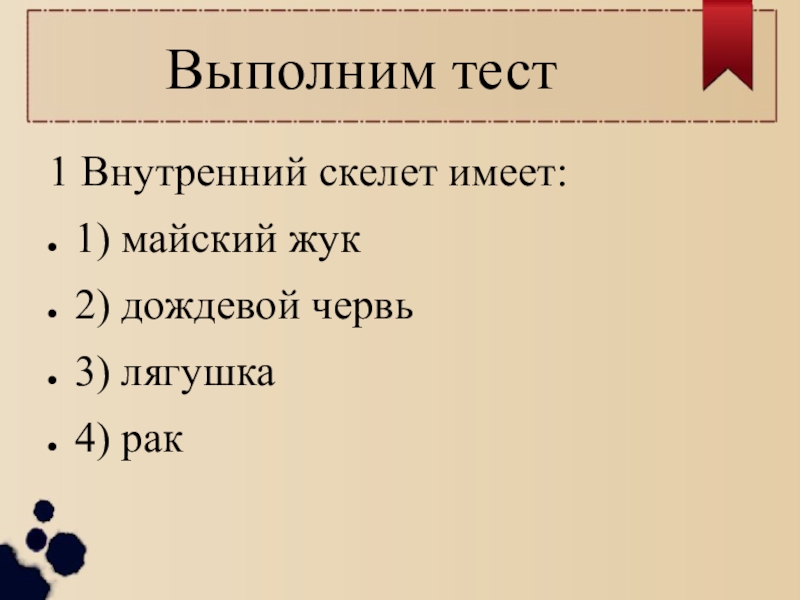 Выполним тест

1 Внутренний скелет имеет:

- 1) майский жук
- 2) дождевой червь
- 3) лягушка
- 4) рак